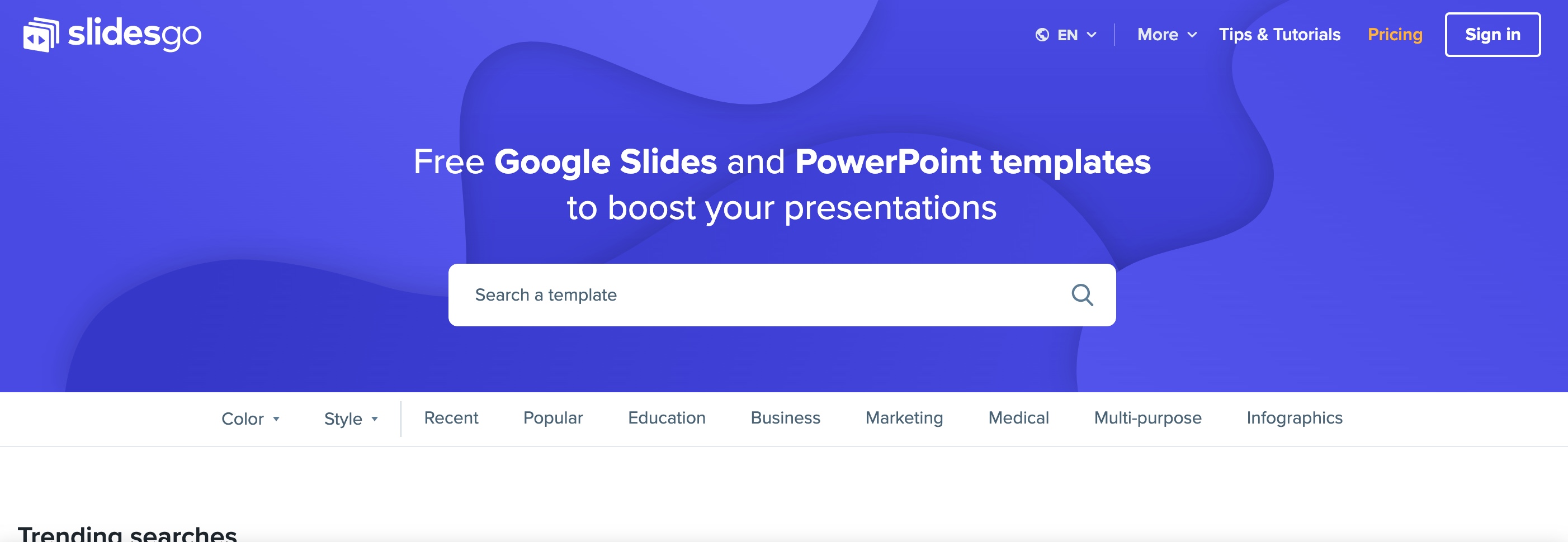 slidesgo

EN More Tips & Tutorials Pricing Sign in

Free Google Slides and PowerPoint templates to boost your presentations

Search a template

Color Style Recent Popular Education Business Marketing Medical Multi-purpose Infographics

Trending searches